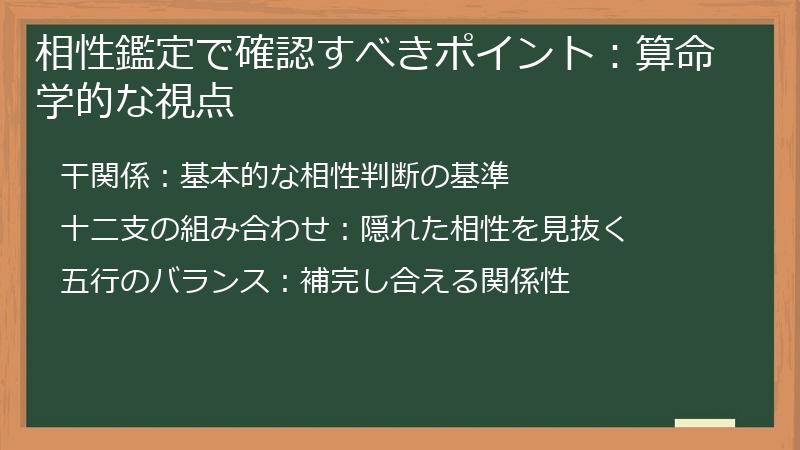 相性鑑定で確認すべきポイント：算命学的な視点

干関係：基本的な相性判断の基準

十二支の組み合わせ：隠れた相性を見抜く

五行のバランス：補完し合える関係性